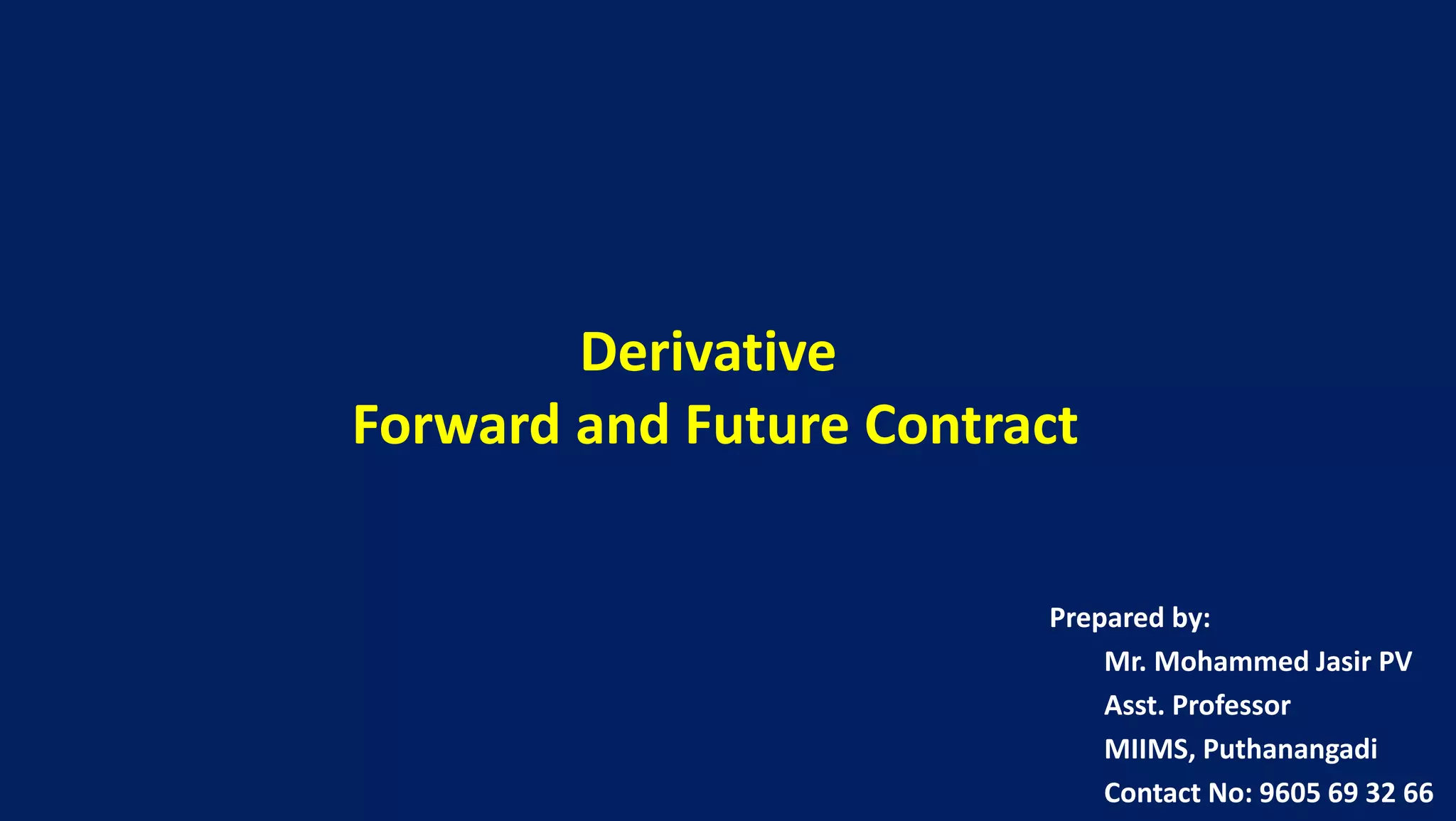 Derivative
Forward and Future Contract

Prepared by:
Mr. Mohammed Jasir PV
Asst. Professor
MIIMS, Puthanangadi
Contact No: 9605 69 32 66